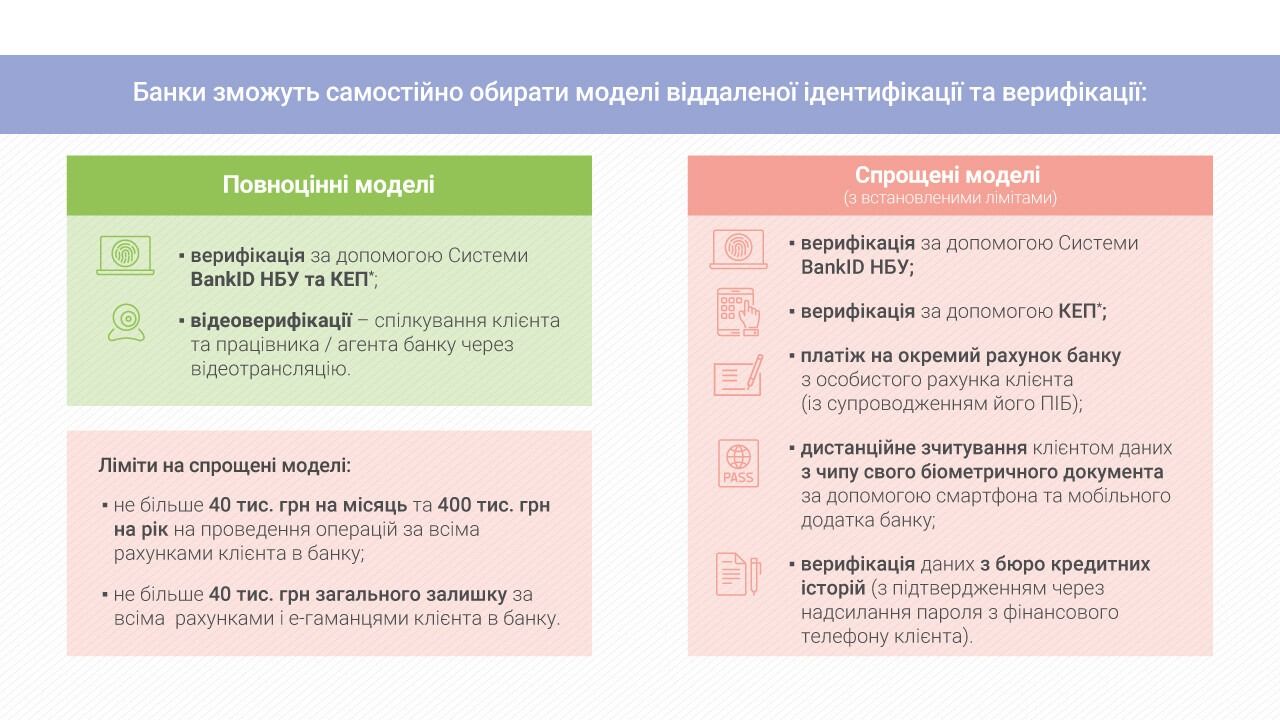 Банки зможуть самостійно обирати моделі віддаленої ідентифікації та верифікації:

Повноцінні моделі

▪ верифікація за допомогою Системи BankID НБУ та КЕП*;

▪ відеоверифікації – спілкування клієнта та працівника / агента банку через відеотрансляцію.

Ліміти на спрощені моделі:

▪ не більше 40 тис. грн на місяць та 400 тис. грн на рік на проведення операцій за всіма рахунками клієнта в банку;

▪ не більше 40 тис. грн загального залишку за всіма рахунками і е-гаманцями клієнта в банку.

Спрощені моделі
(з встановленими лімітами)

▪ верифікація за допомогою Системи BankID НБУ;

▪ верифікація за допомогою КЕП*;

▪ платіж на окремий рахунок банку з особистого рахунка клієнта (із супроводженням його ПІБ);

PASS

▪ дистанційне зчитування клієнтом даних з чипу свого біометричного документа за допомогою смартфона та мобільного додатка банку;

▪ верифікація даних з бюро кредитних історій (з підтвердженням через надсилання пароля з фінансового телефону клієнта).